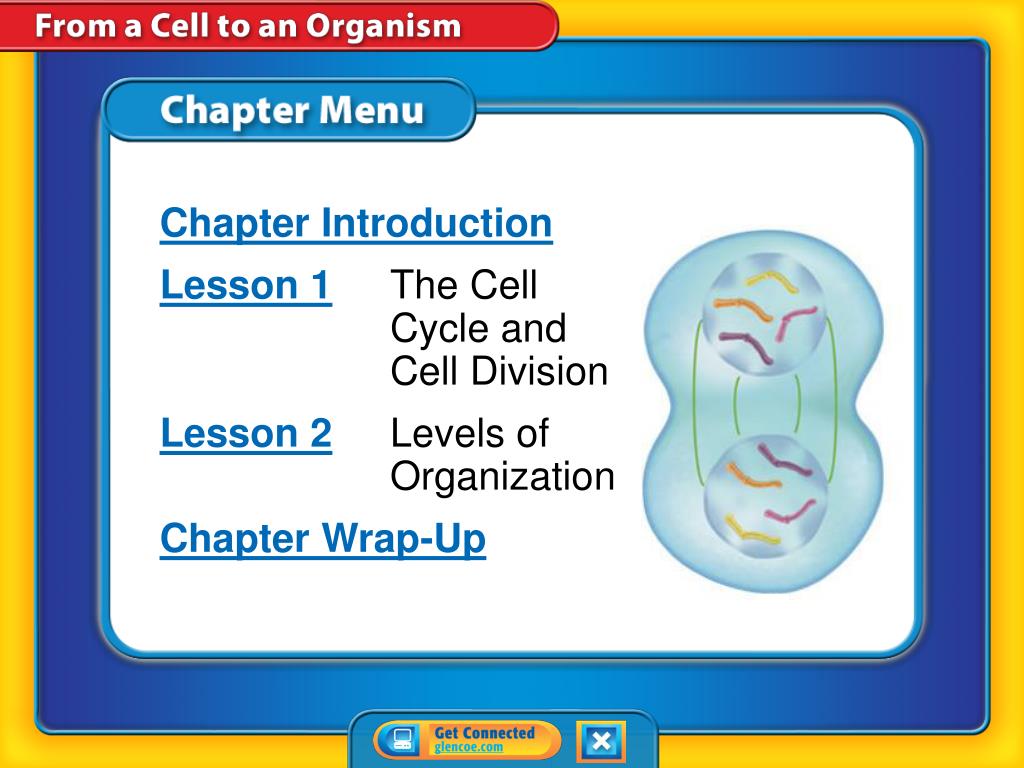 From a Cell to an Organism

Chapter Menu

Chapter Introduction

Lesson 1 The Cell Cycle and Cell Division

Lesson 2 Levels of Organization

Chapter Wrap-Up

Get Connected
glencoe.com